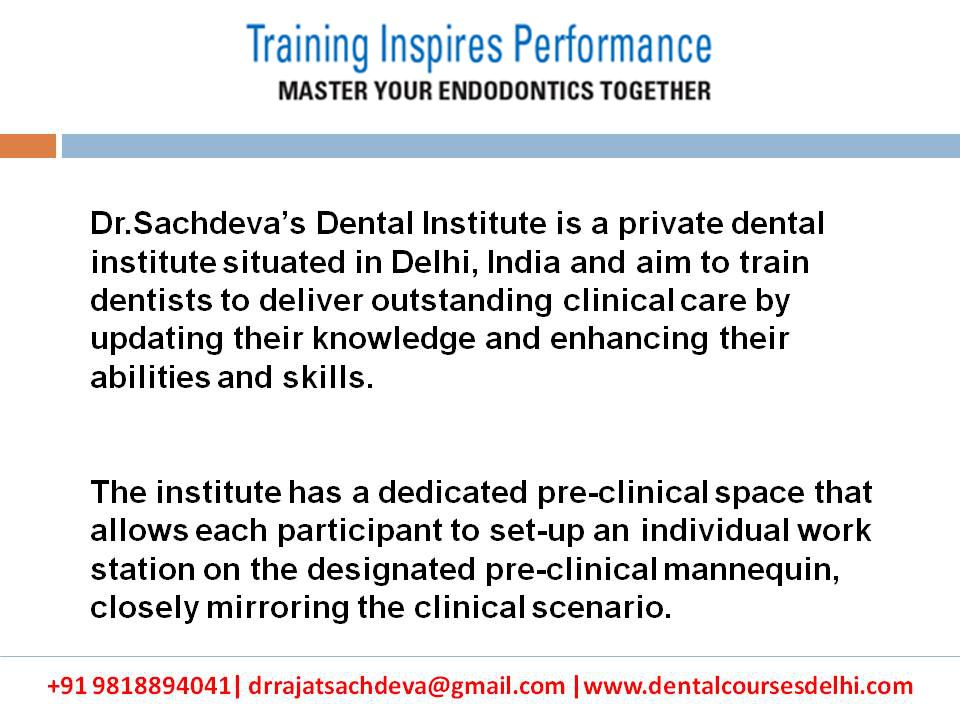 Training Inspires Performance
MASTER YOUR ENDODONTICS TOGETHER

Dr.Sachdeva's Dental Institute is a private dental institute situated in Delhi, India and aim to train dentists to deliver outstanding clinical care by updating their knowledge and enhancing their abilities and skills.

The institute has a dedicated pre-clinical space that allows each participant to set-up an individual work station on the designated pre-clinical mannequin, closely mirroring the clinical scenario.

+91 9818894041| drrajatsachdeva@gmail.com |www.dentalcoursesdelhi.com